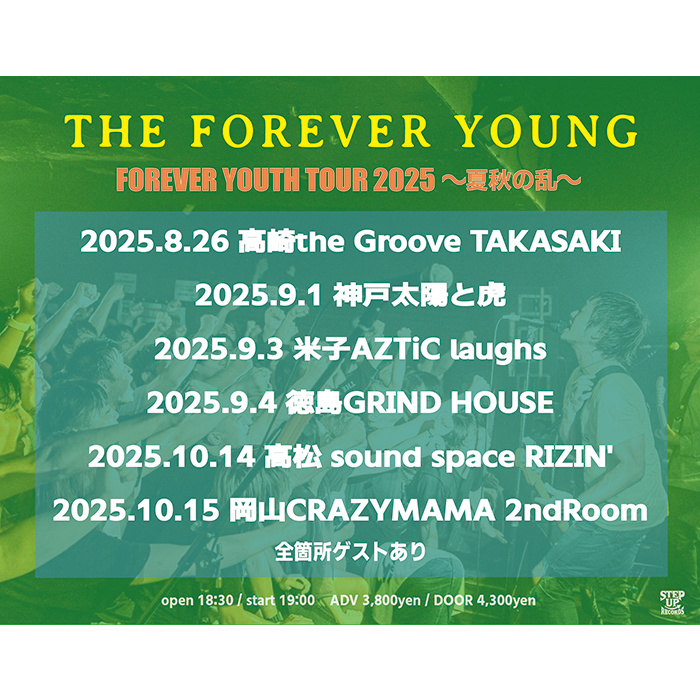 THE FOREVER YOUNG

FOREVER YOUTH TOUR 2025 〜夏秋の乱〜

2025.8.26 高崎the Groove TAKASAKI

2025.9.1 神戸太陽と虎

2025.9.3 米子AZTiC laughs

2025.9.4 徳島GRIND HOUSE

2025.10.14 高松 sound space RIZIN'

2025.10.15 岡山CRAZYMAMA 2ndRoom

全箇所ゲストあり

open 18:30 / start 19:00 ADV 3,800yen / DOOR 4,300yen

STEP UP RECORDS